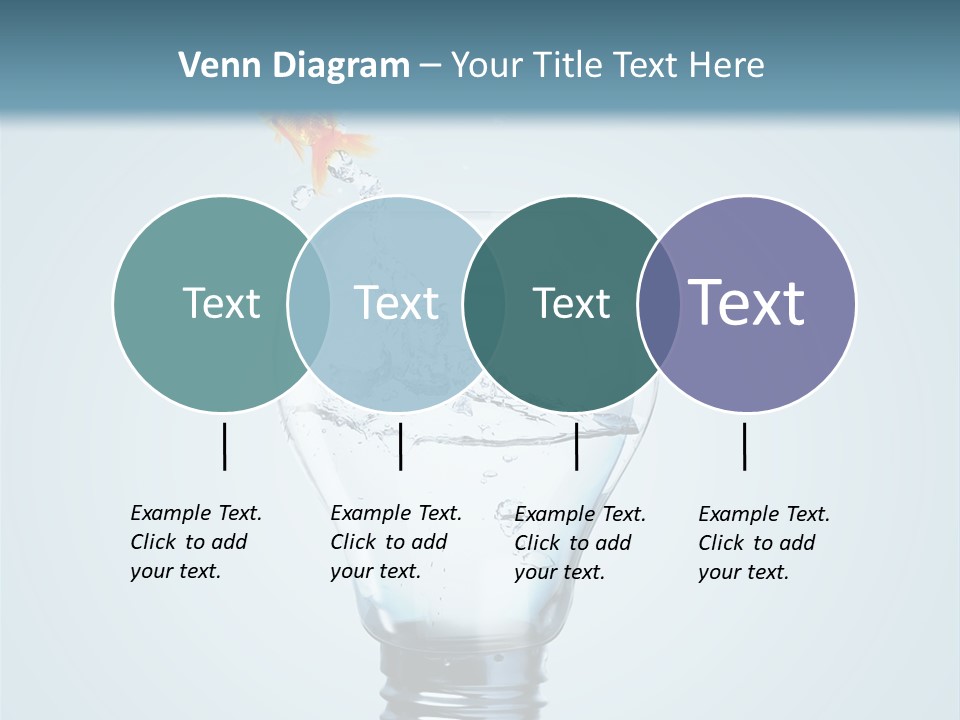 Venn Diagram – Your Title Text Here

Text

Text

Text

Text

Example Text. Click to add your text.

Example Text. Click to add your text.

Example Text. Click to add your text.

Example Text. Click to add your text.